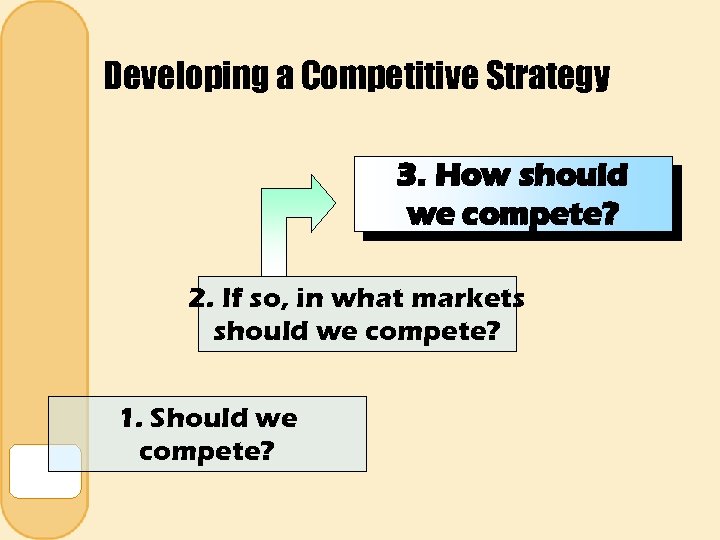 Developing a Competitive Strategy

3. How should we compete?

2. If so, in what markets should we compete?

1. Should we compete?